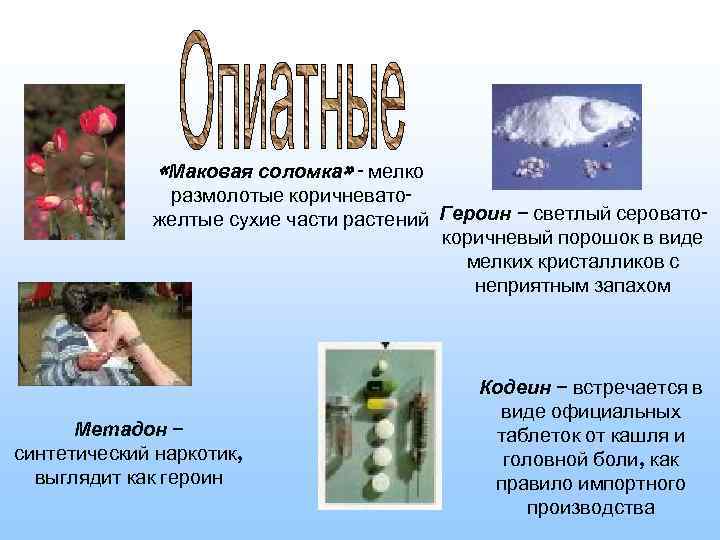 Опиатные

«Маковая соломка» - мелко размолотые коричневато-желтые сухие части растений

Героин – светлый серовато-коричневый порошок в виде мелких кристалликов с неприятным запахом

Метадон – синтетический наркотик, выглядит как героин

Кодеин – встречается в виде официальных таблеток от кашля и головной боли, как правило импортного производства